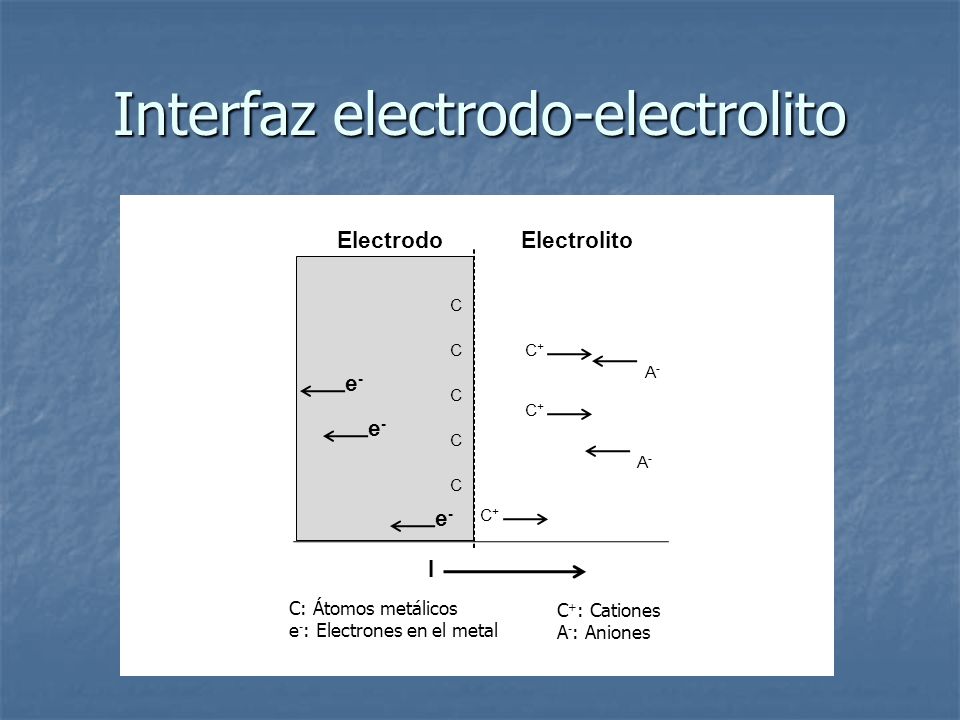 Interfaz electrodo-electrolito

Electrodo

Electrolito

C

C

C

C

C

$e^-$

$e^-$

$e^-$

$C^+$

$A^-$

$C^+$

$A^-$

$C^+$

I

C: Átomos metálicos
$e^-$: Electrones en el metal

$C^+$: Cationes
$A^-$: Aniones